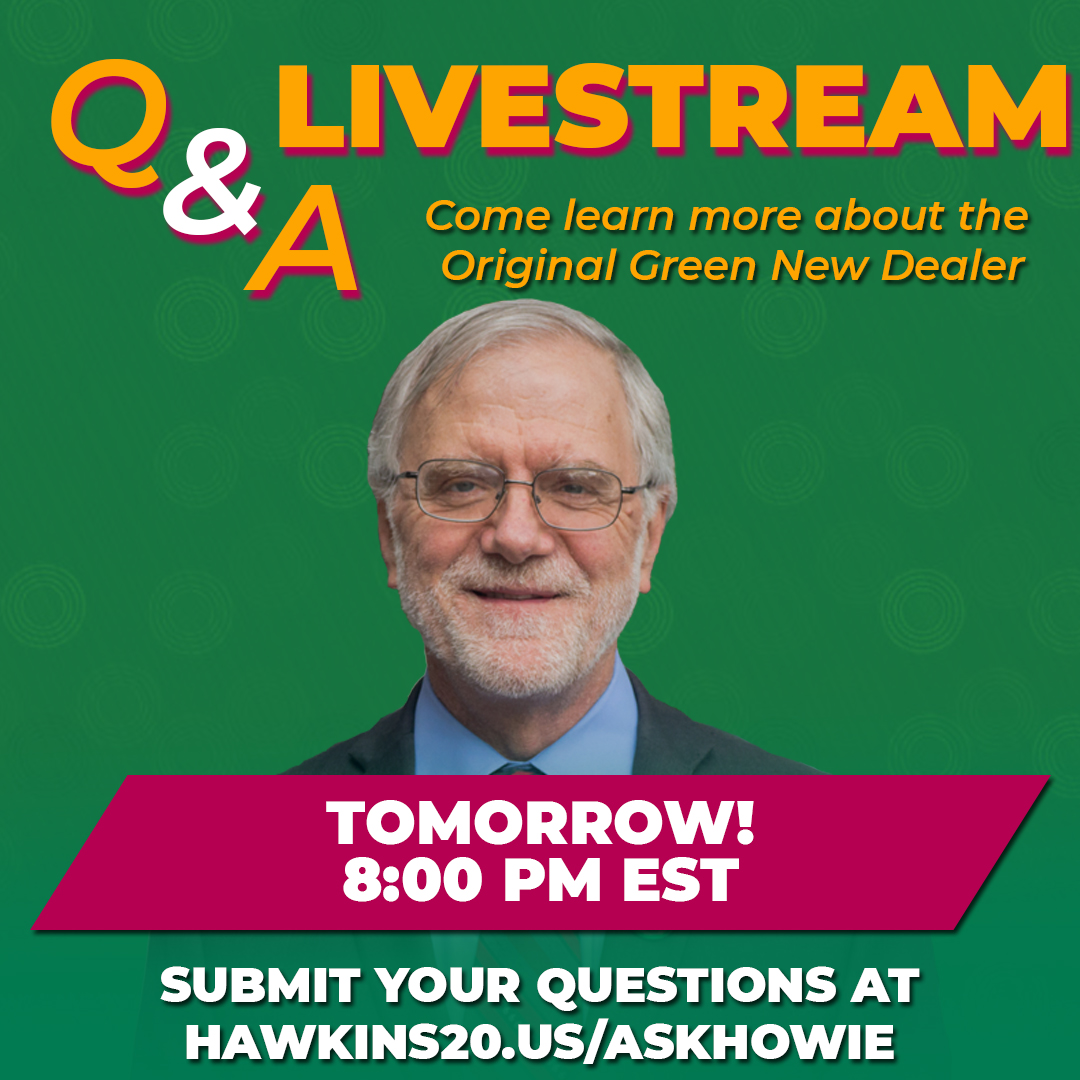 Q&A LIVESTREAM

Come learn more about the Original Green New Dealer

TOMORROW!
8:00 PM EST

SUBMIT YOUR QUESTIONS AT HAWKINS20.US/ASKHOWIE